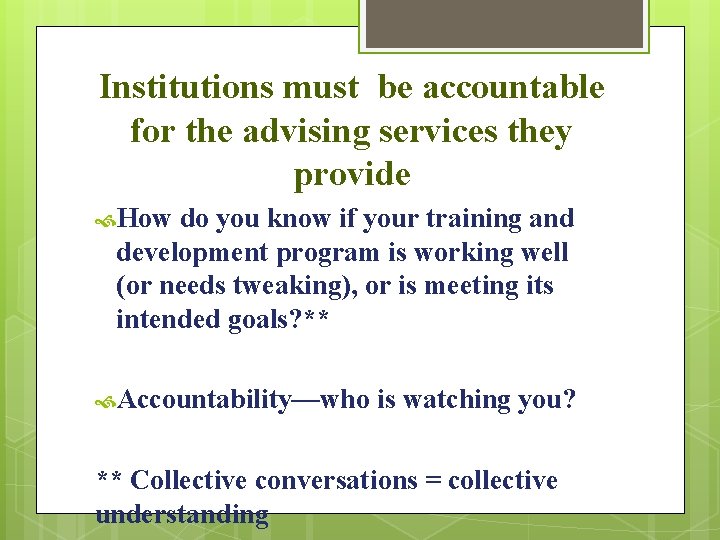 Institutions must be accountable for the advising services they provide

How do you know if your training and development program is working well (or needs tweaking), or is meeting its intended goals?**

Accountability—who is watching you?

** Collective conversations = collective understanding